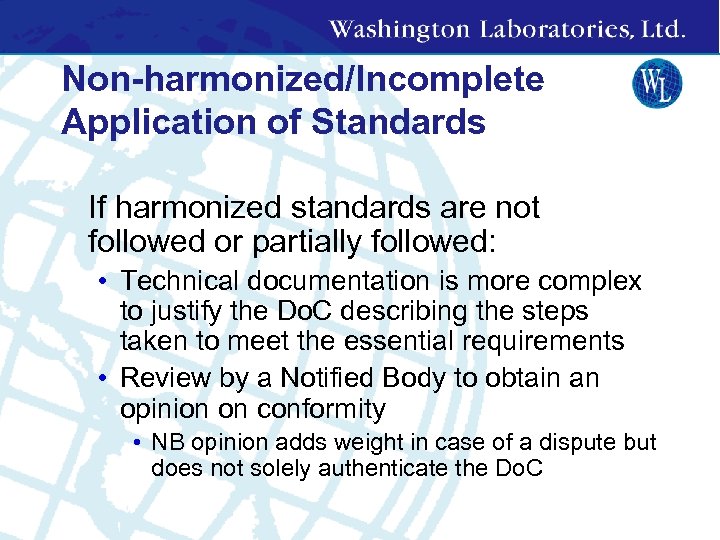 Washington Laboratories, Ltd.

Non-harmonized/Incomplete Application of Standards

WL

If harmonized standards are not followed or partially followed:

• Technical documentation is more complex to justify the DoC describing the steps taken to meet the essential requirements
• Review by a Notified Body to obtain an opinion on conformity
  • NB opinion adds weight in case of a dispute but does not solely authenticate the DoC